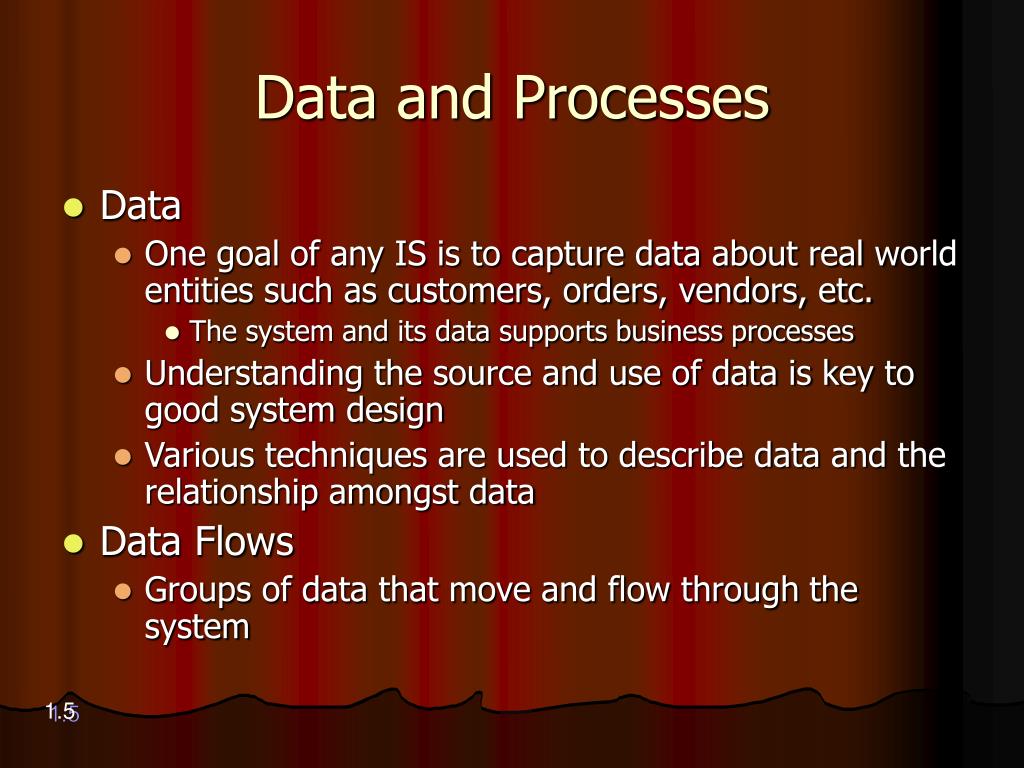 Data and Processes

- Data
  - One goal of any IS is to capture data about real world entities such as customers, orders, vendors, etc.
    - The system and its data supports business processes
  - Understanding the source and use of data is key to good system design
  - Various techniques are used to describe data and the relationship amongst data
- Data Flows
  - Groups of data that move and flow through the system

1.5